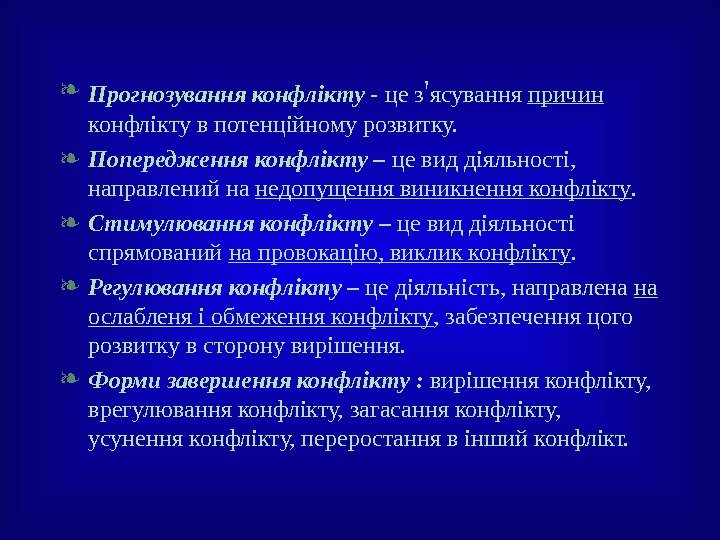 Прогнозування конфлікту - це з'ясування причин конфлікту в потенційному розвитку.

Попередження конфлікту – це вид діяльності, направлений на недопущення виникнення конфлікту.

Стимулювання конфлікту – це вид діяльності спрямований на провокацію, виклик конфлікту.

Регулювання конфлікту – це діяльність, направлена на ослабленя і обмеження конфлікту, забезпечення цого розвитку в сторону вирішення.

Форми завершення конфлікту : вирішення конфлікту, врегулювання конфлікту, загасання конфлікту, усунення конфлікту, переростання в інший конфлікт.